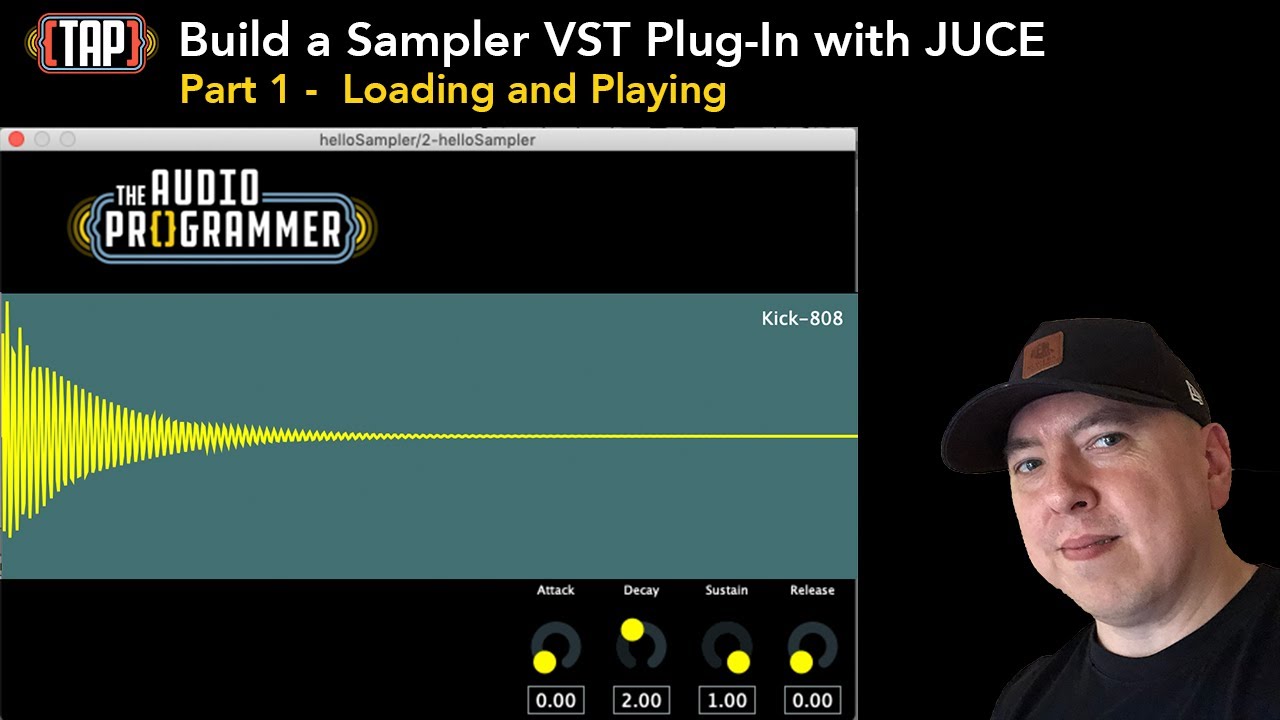 {TAP}

Build a Sampler VST Plug-In with JUCE

Part 1 - Loading and Playing

helloSampler/2-helloSampler

THE AUDIO PR{}GRAMMER

Kick-808

Attack

Decay

Sustain

Release

0.00

2.00

1.00

0.00